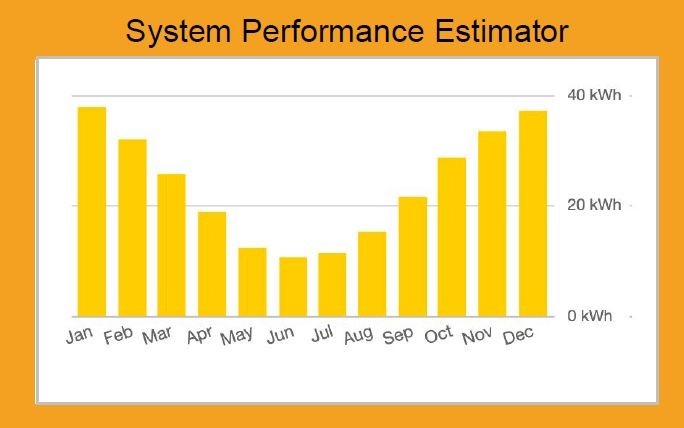 System Performance Estimator

40 kWh
20 kWh
0 kWh

Jan Feb Mar Apr May Jun Jul Aug Sep Oct Nov Dec